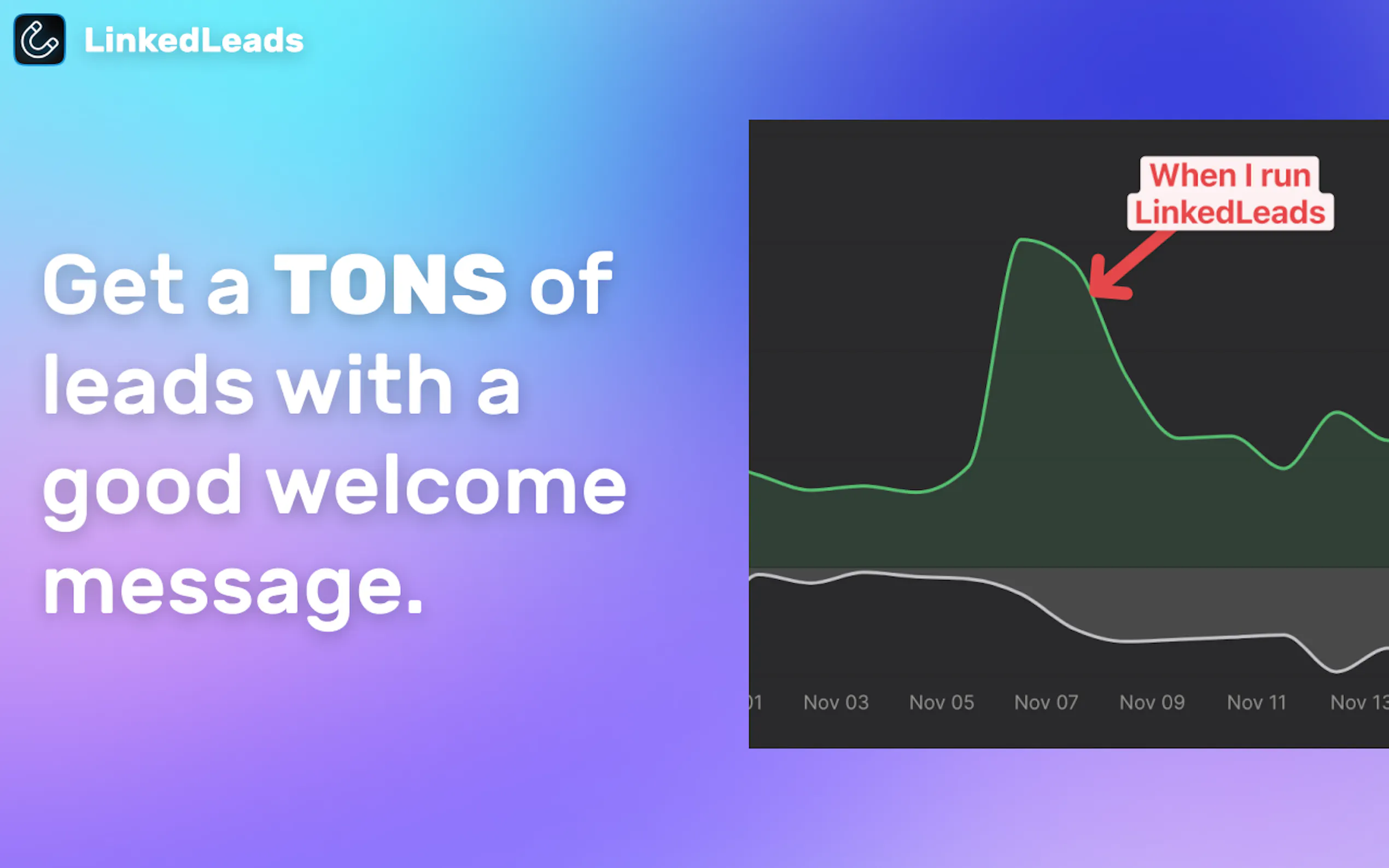 LinkedLeads

Get a TONS of leads with a good welcome message.

When I run LinkedLeads

01 Nov 03 Nov 05 Nov 07 Nov 09 Nov 11 Nov 13